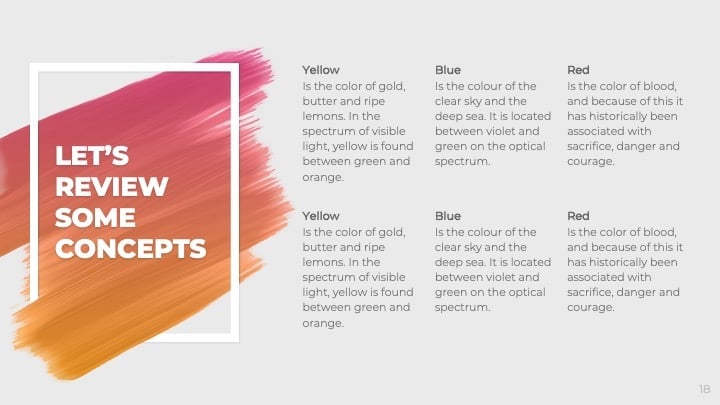 LET'S REVIEW SOME CONCEPTS

Yellow
Is the color of gold, butter and ripe lemons. In the spectrum of visible light, yellow is found between green and orange.

Blue
Is the colour of the clear sky and the deep sea. It is located between violet and green on the optical spectrum.

Red
Is the color of blood, and because of this it has historically been associated with sacrifice, danger and courage.

Yellow
Is the color of gold, butter and ripe lemons. In the spectrum of visible light, yellow is found between green and orange.

Blue
Is the colour of the clear sky and the deep sea. It is located between violet and green on the optical spectrum.

Red
Is the color of blood, and because of this it has historically been associated with sacrifice, danger and courage.

18